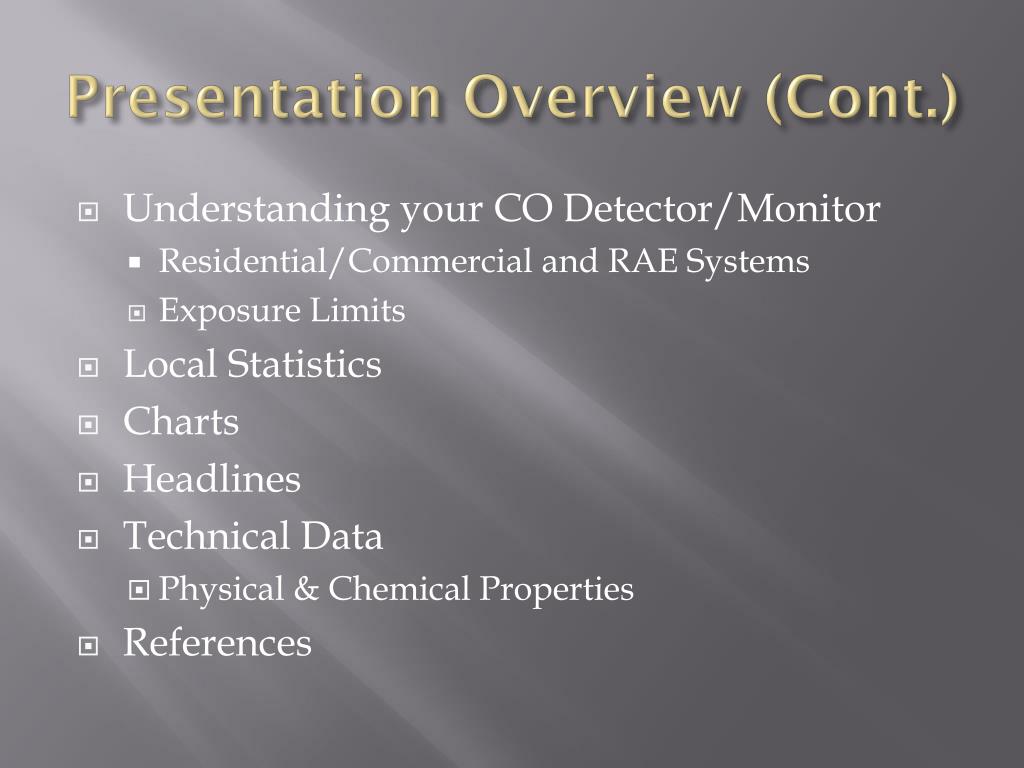 Presentation Overview (Cont.)

- Understanding your CO Detector/Monitor
  - Residential/Commercial and RAE Systems
  - Exposure Limits
- Local Statistics
- Charts
- Headlines
- Technical Data
  - Physical & Chemical Properties
- References